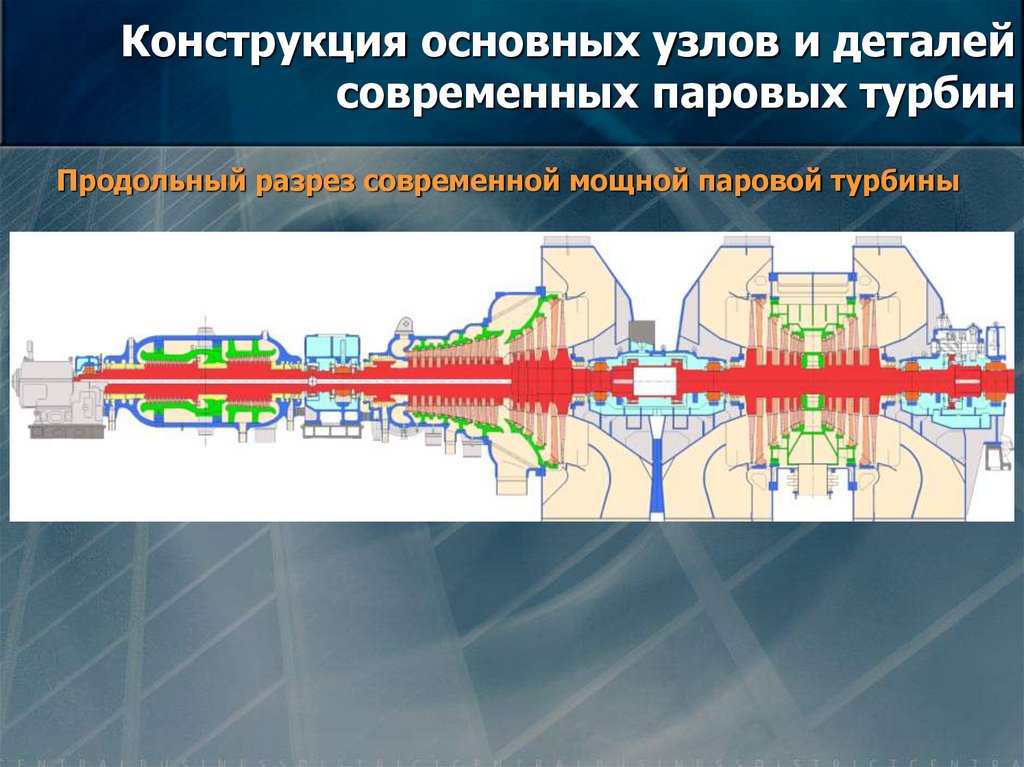 Конструкция основных узлов и деталей современных паровых турбин

Продольный разрез современной мощной паровой турбины